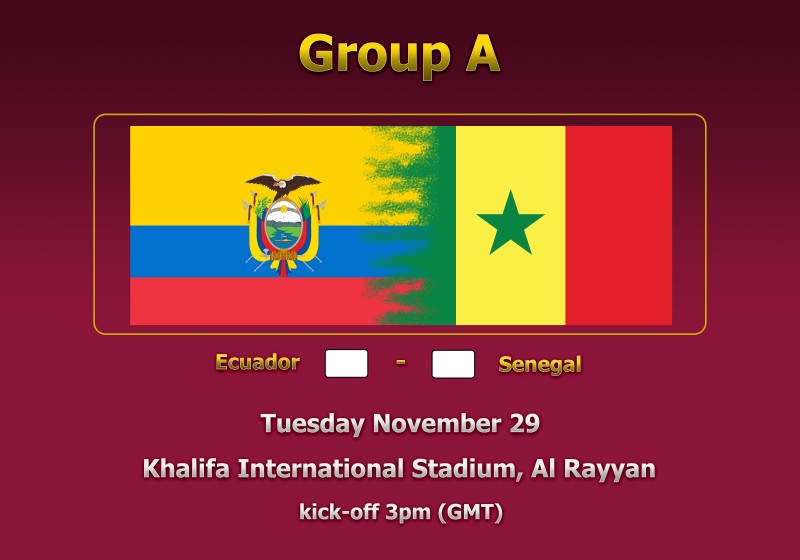 Group A

Ecuador - Senegal

Tuesday November 29

Khalifa International Stadium, Al Rayyan

kick-off 3pm (GMT)